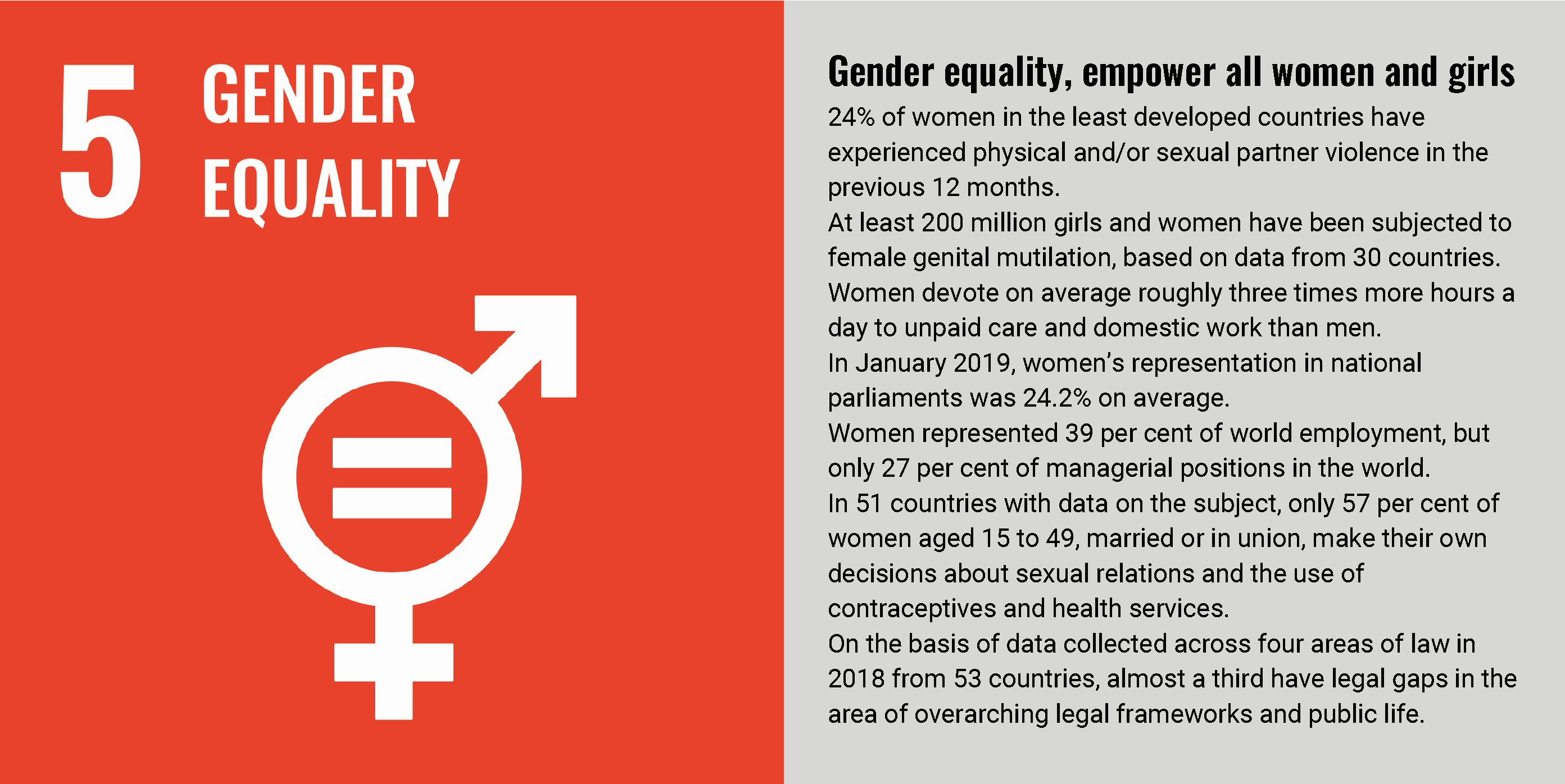 5 GENDER EQUALITY

Gender equality, empower all women and girls

24% of women in the least developed countries have experienced physical and/or sexual partner violence in the previous 12 months.

At least 200 million girls and women have been subjected to female genital mutilation, based on data from 30 countries.

Women devote on average roughly three times more hours a day to unpaid care and domestic work than men.

In January 2019, women's representation in national parliaments was 24.2% on average.

Women represented 39 per cent of world employment, but only 27 per cent of managerial positions in the world.

In 51 countries with data on the subject, only 57 per cent of women aged 15 to 49, married or in union, make their own decisions about sexual relations and the use of contraceptives and health services.

On the basis of data collected across four areas of law in 2018 from 53 countries, almost a third have legal gaps in the area of overarching legal frameworks and public life.